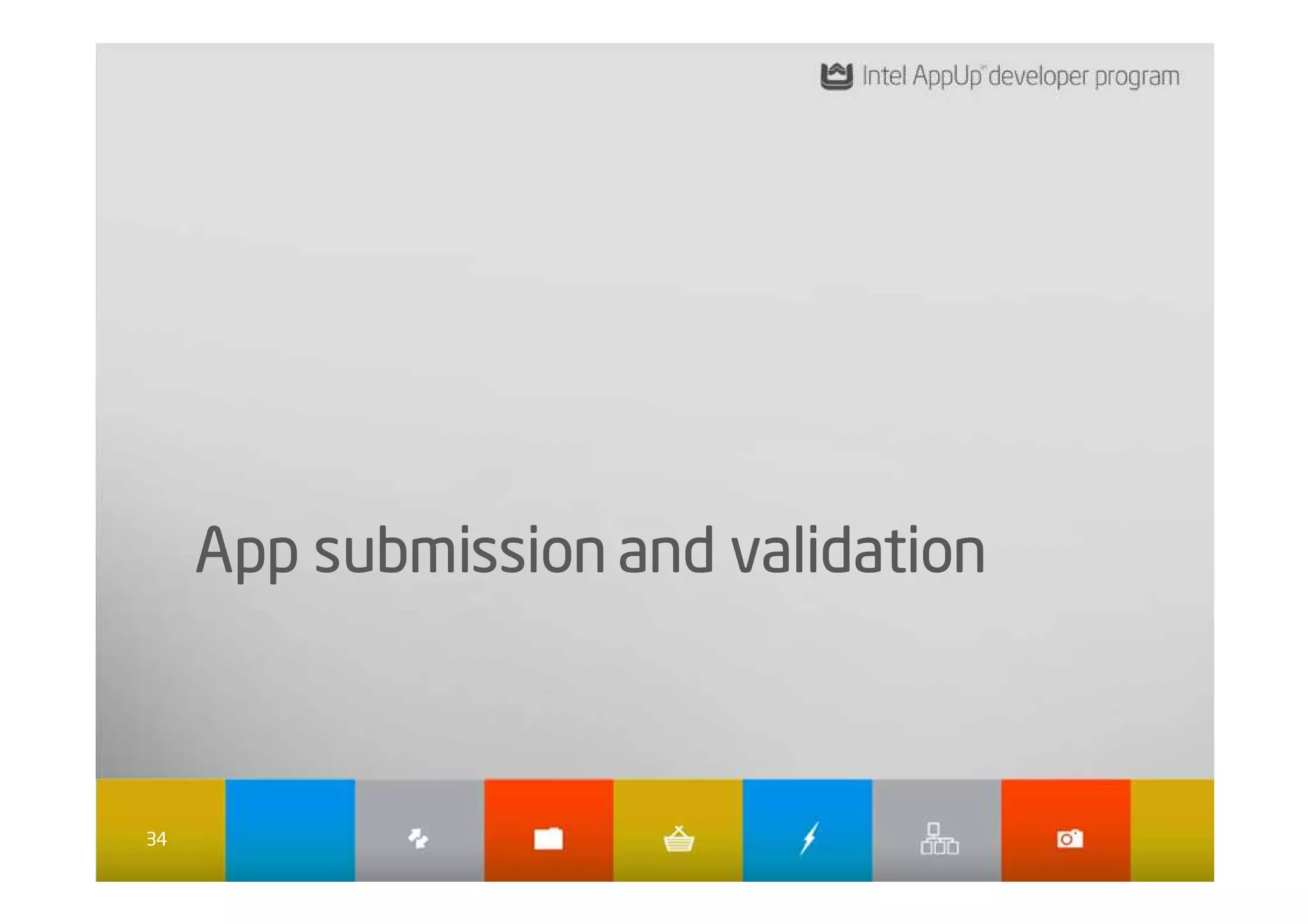 Intel AppUp℠ developer program

App submission and validation

34